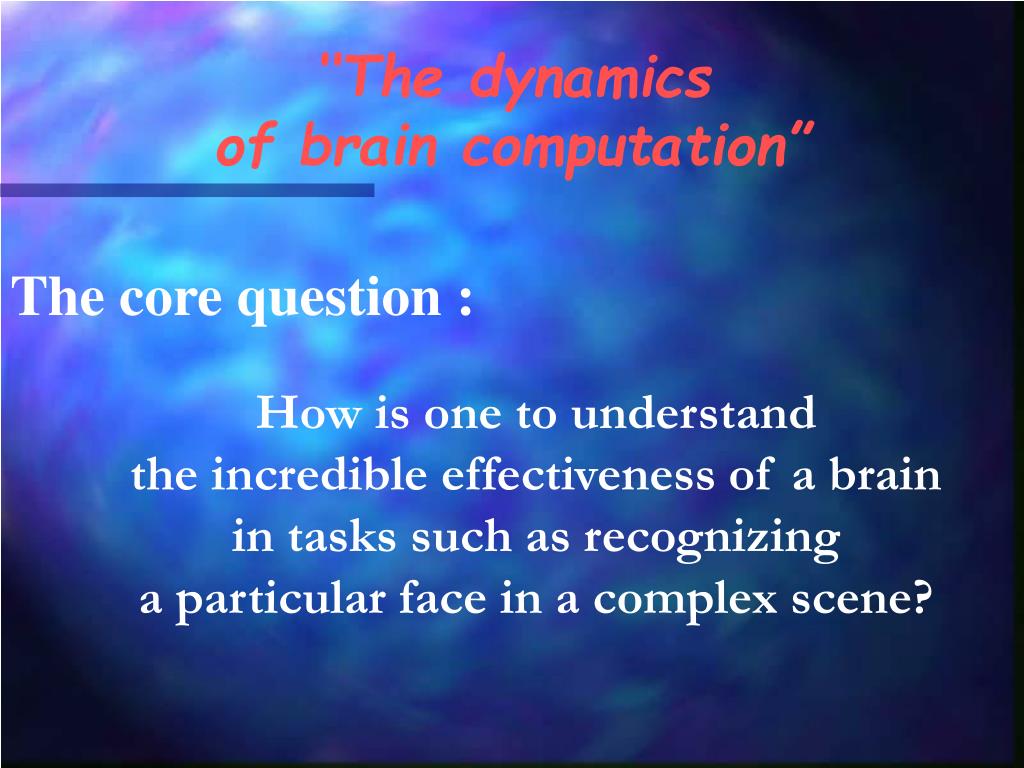 “The dynamics of brain computation”

The core question :

How is one to understand the incredible effectiveness of a brain in tasks such as recognizing a particular face in a complex scene?